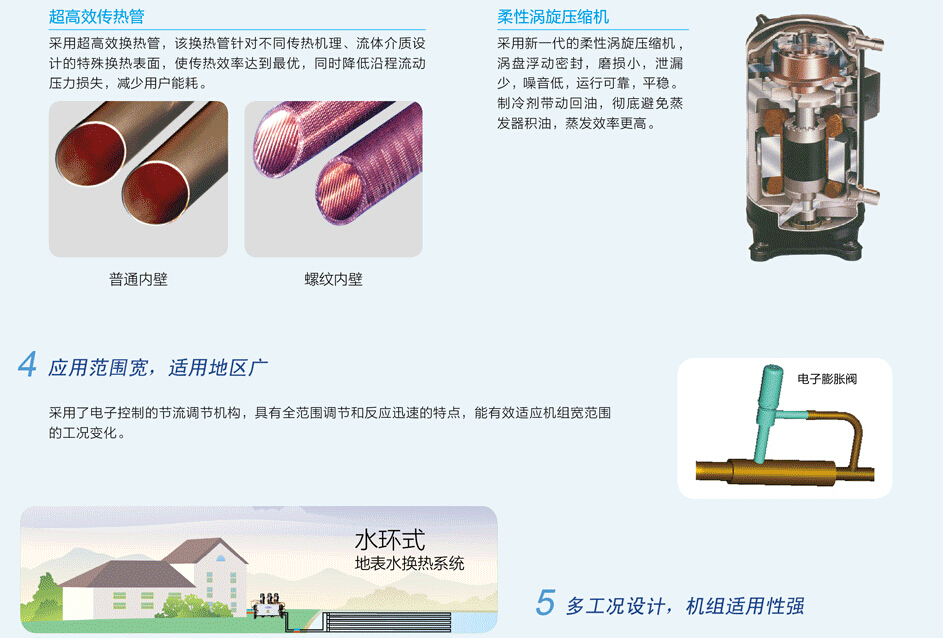 超高效传热管

采用超高效换热管，该换热管针对不同传热机理、流体介质设计的特殊换热表面，使传热效率达到最优，同时降低沿程流动压力损失，减少用户能耗。

普通内壁

螺纹内壁

柔性涡旋压缩机

采用新一代的柔性涡旋压缩机，涡盘浮动密封，磨损小，泄漏少，噪音低，运行可靠，平稳。制冷剂带动回油，彻底避免蒸发器积油，蒸发效率更高。

4 应用范围宽，适用地区广

采用了电子控制的节流调节机构，具有全范围调节和反应迅速的特点，能有效适应机组宽范围的工况变化。

电子膨胀阀

水环式
地表水换热系统

5 多工况设计，机组适用性强